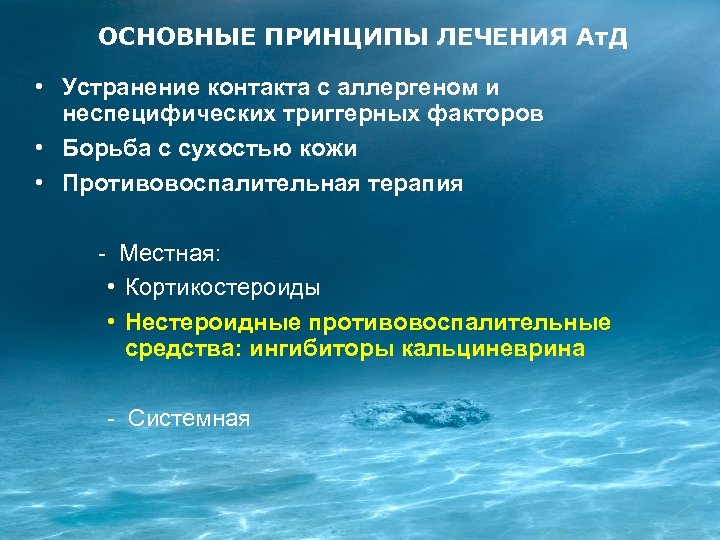 ОСНОВНЫЕ ПРИНЦИПЫ ЛЕЧЕНИЯ АтД

• Устранение контакта с аллергеном и неспецифических триггерных факторов
• Борьба с сухостью кожи
• Противовоспалительная терапия

- Местная:
• Кортикостероиды
• Нестероидные противовоспалительные средства: ингибиторы кальциневрина

- Системная